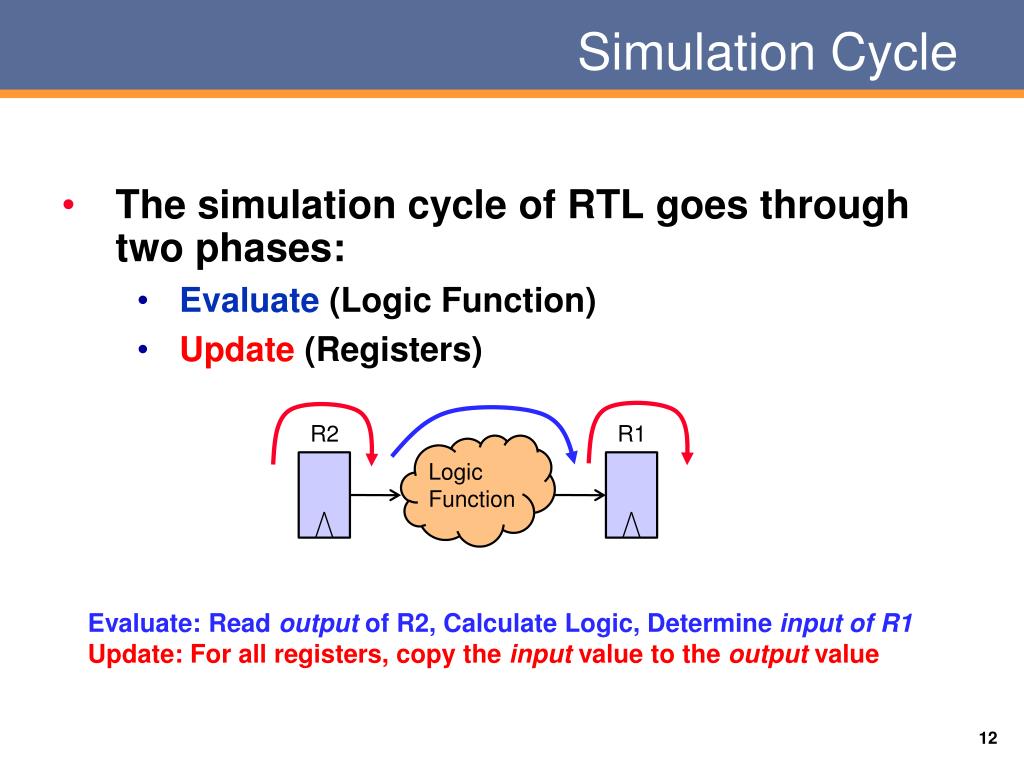 Simulation Cycle

• The simulation cycle of RTL goes through two phases:
  • Evaluate (Logic Function)
  • Update (Registers)

R2

Logic Function

R1

Evaluate: Read output of R2, Calculate Logic, Determine input of R1
Update: For all registers, copy the input value to the output value

12